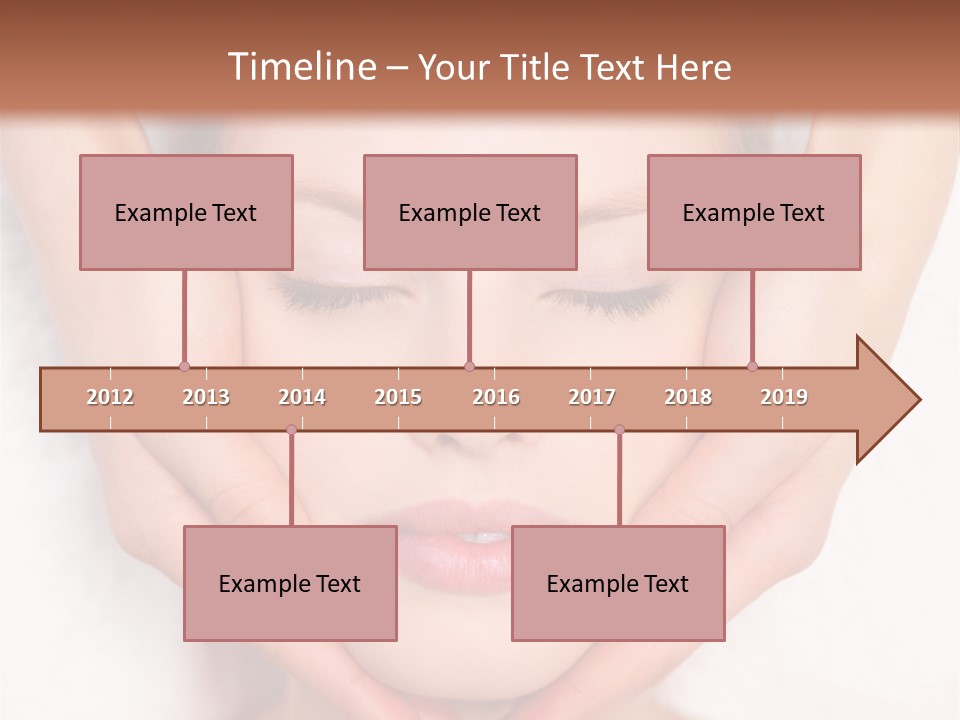 Timeline – Your Title Text Here

Example Text

Example Text

Example Text

2012 2013 2014 2015 2016 2017 2018 2019

Example Text

Example Text